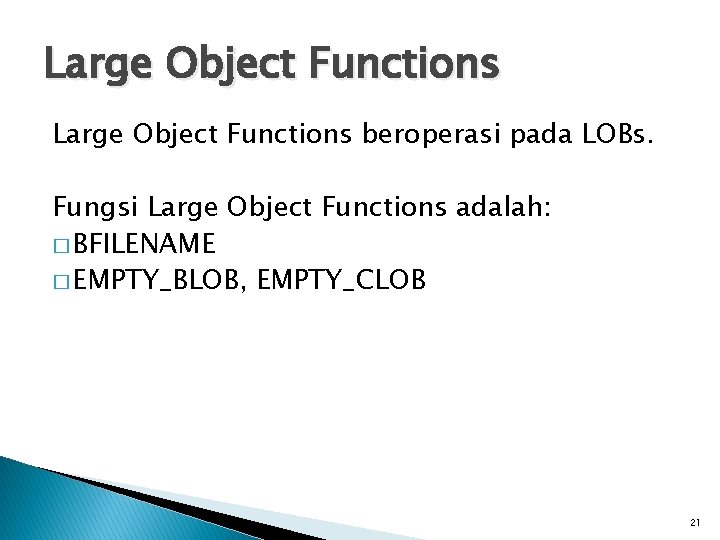 Large Object Functions

Large Object Functions beroperasi pada LOBs.

Fungsi Large Object Functions adalah:
□ BFILENAME
□ EMPTY_BLOB, EMPTY_CLOB

21